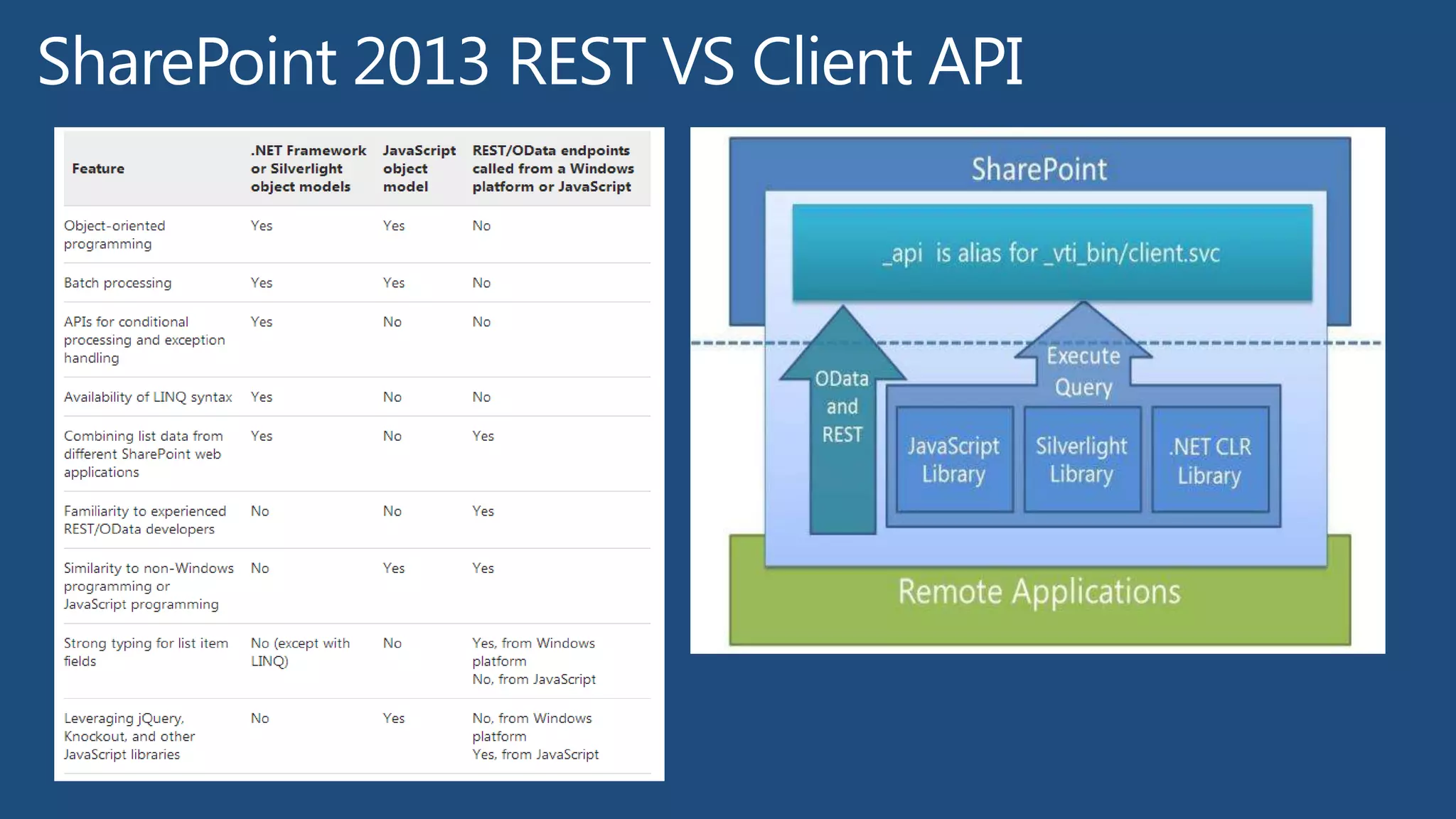 SharePoint 2013 REST VS Client API

| Feature | .NET Framework or Silverlight object models | JavaScript object model | REST/OData endpoints called from a Windows platform or JavaScript |
|---|---|---|---|
| Object-oriented programming | Yes | Yes | No |
| Batch processing | Yes | Yes | No |
| APIs for conditional processing and exception handling | Yes | No | No |
| Availability of LINQ syntax | Yes | No | No |
| Combining list data from different SharePoint web applications | Yes | No | Yes |
| Familiarity to experienced REST/OData developers | No | No | Yes |
| Similarity to non-Windows programming or JavaScript programming | No | Yes | Yes |
| Strong typing for list item fields | No (except with LINQ) | No | Yes, from Windows platform No, from JavaScript |
| Leveraging jQuery, Knockout, and other JavaScript libraries | No | Yes | No, from Windows platform Yes, from JavaScript |

SharePoint

_api is alias for _vti_bin/client.svc

OData and REST

Execute Query

JavaScript Library

Silverlight Library

.NET CLR Library

Remote Applications